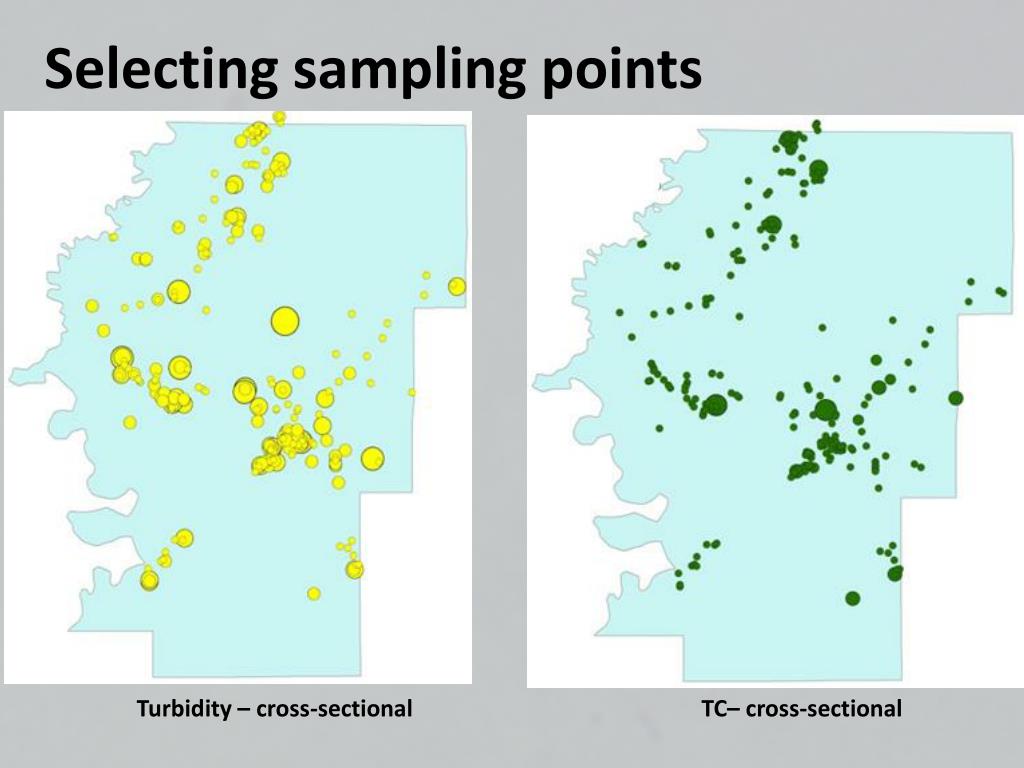 Selecting sampling points

Turbidity – cross-sectional

TC– cross-sectional